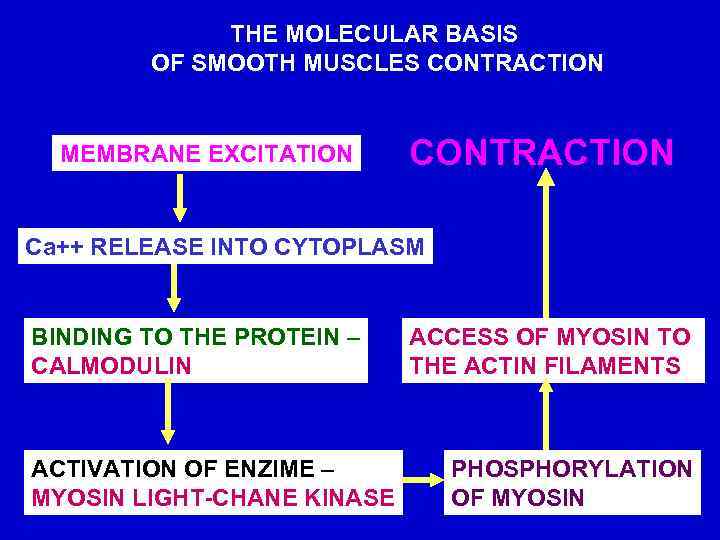 THE MOLECULAR BASIS OF SMOOTH MUSCLES CONTRACTION

MEMBRANE EXCITATION

Ca++ RELEASE INTO CYTOPLASM

BINDING TO THE PROTEIN – CALMODULIN

ACTIVATION OF ENZIME – MYOSIN LIGHT-CHANE KINASE

PHOSPHORYLATION OF MYOSIN

ACCESS OF MYOSIN TO THE ACTIN FILAMENTS

CONTRACTION